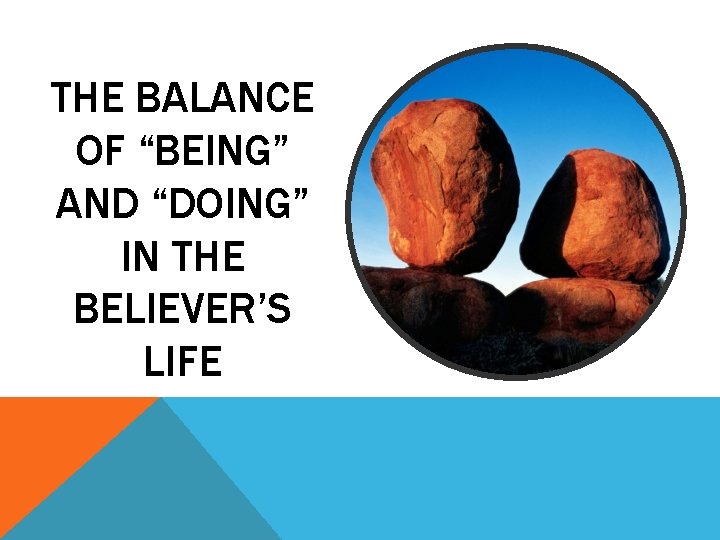 THE BALANCE OF “BEING” AND “DOING” IN THE BELIEVER’S LIFE